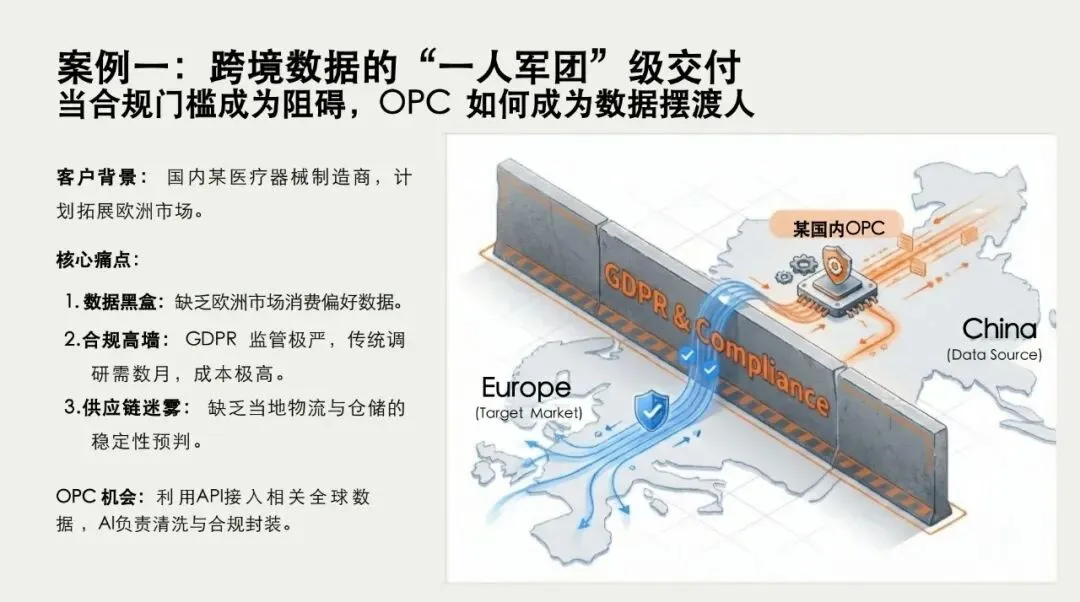 案例一：跨境数据的“一人军团”级交付
当合规门槛成为阻碍，OPC 如何成为数据摆渡人

客户背景： 国内某医疗器械制造商，计划拓展欧洲市场。

核心痛点：

1. 数据黑盒：缺乏欧洲市场消费偏好数据。
2. 合规高墙： GDPR 监管极严，传统调研需数月，成本极高。
3. 供应链迷雾： 缺乏当地物流与仓储的稳定性预判。

OPC 机会：利用API接入相关全球数据，AI负责清洗与合规封装。

某国内OPC

GDPR & Compliance

China
(Data Source)

Europe
(Target Market)